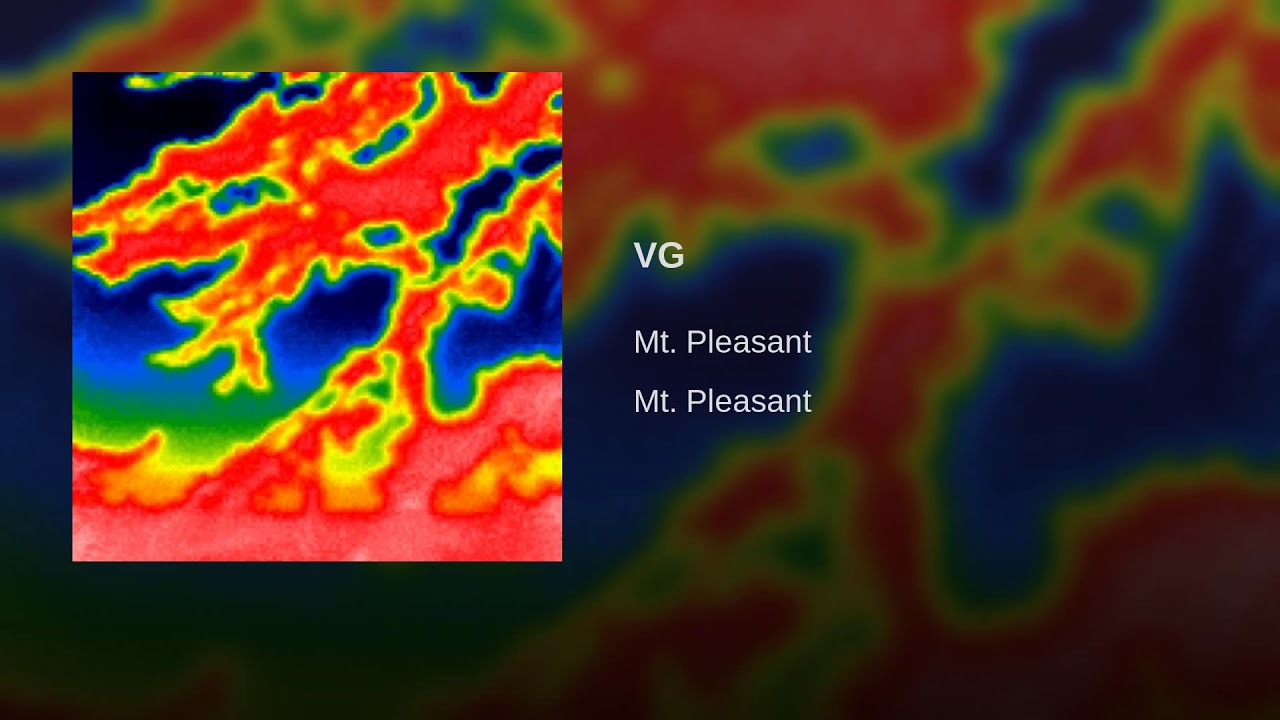 VG

Mt. Pleasant

Mt. Pleasant